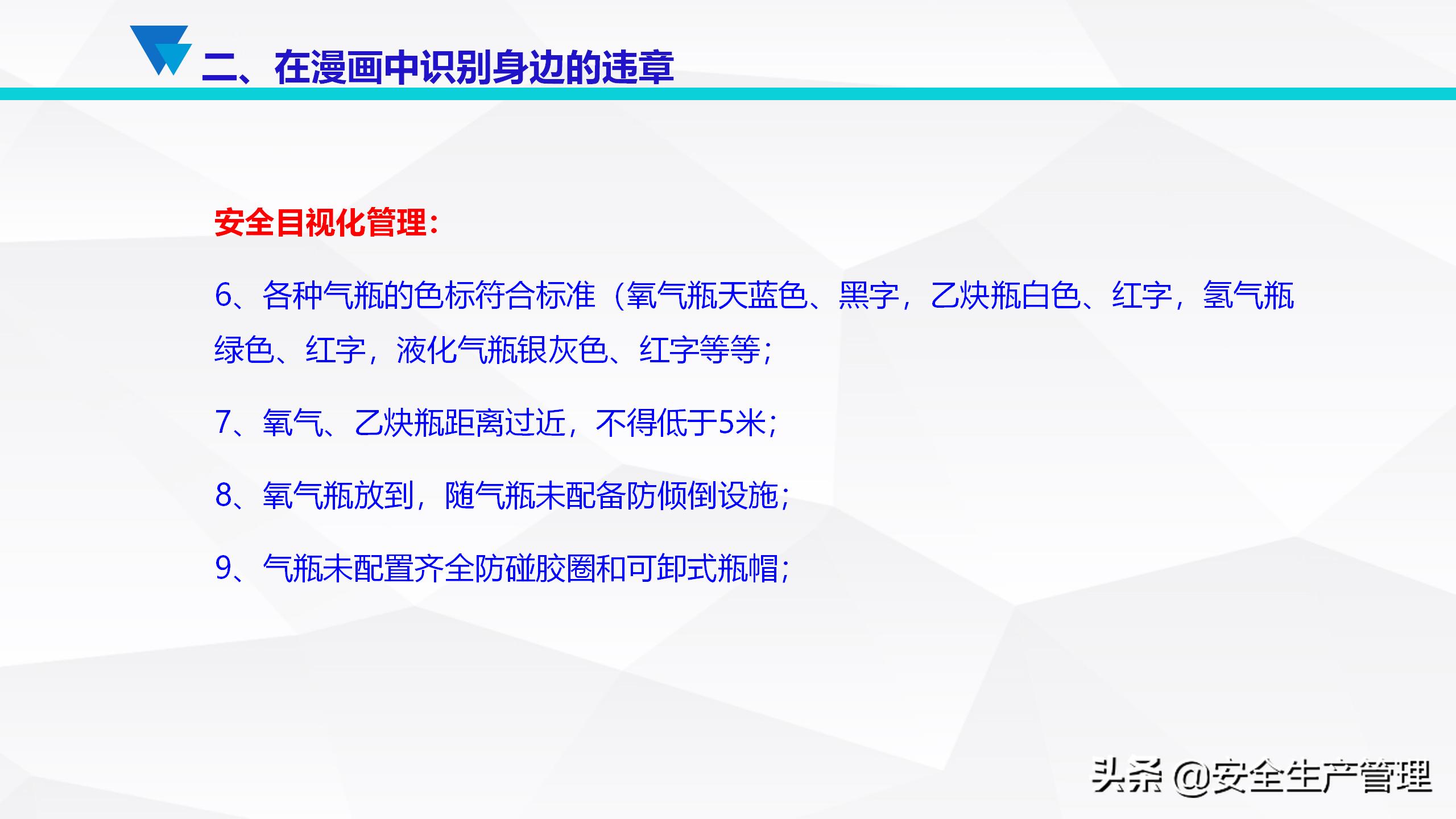 二、在漫画中识别身边的违章

安全目视化管理：

6、各种气瓶的色标符合标准（氧气瓶天蓝色、黑字，乙炔瓶白色、红字，氢气瓶绿色、红字，液化气瓶银灰色、红字等等；

7、氧气、乙炔瓶距离过近，不得低于5米；

8、氧气瓶放到，随气瓶未配备防倾倒设施；

9、气瓶未配置齐全防碰胶圈和可卸式瓶帽；

头条 @安全生产管理